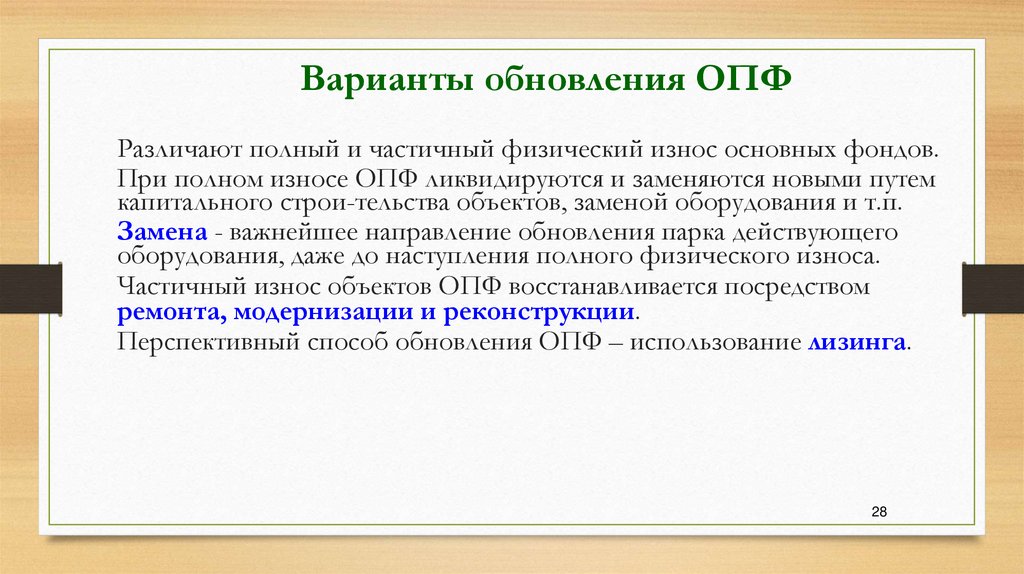 Варианты обновления ОПФ

Различают полный и частичный физический износ основных фондов.

При полном износе ОПФ ликвидируются и заменяются новыми путем капитального строи-тельства объектов, заменой оборудования и т.п.

Замена - важнейшее направление обновления парка действующего оборудования, даже до наступления полного физического износа.

Частичный износ объектов ОПФ восстанавливается посредством ремонта, модернизации и реконструкции.

Перспективный способ обновления ОПФ – использование лизинга.

28